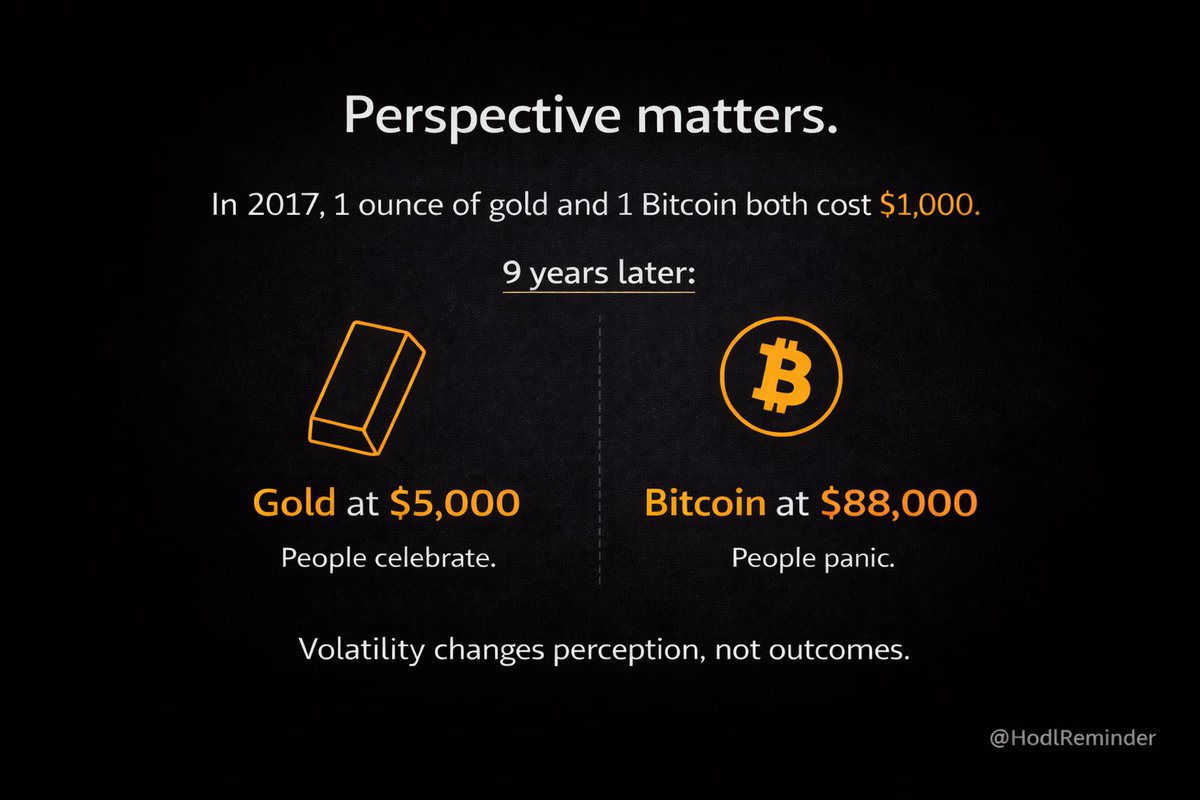 Perspective matters.

In 2017, 1 ounce of gold and 1 Bitcoin both cost \$1,000.

9 years later:

Gold at \$5,000

People celebrate.

Bitcoin at \$88,000

People panic.

Volatility changes perception, not outcomes.

@HodlReminder